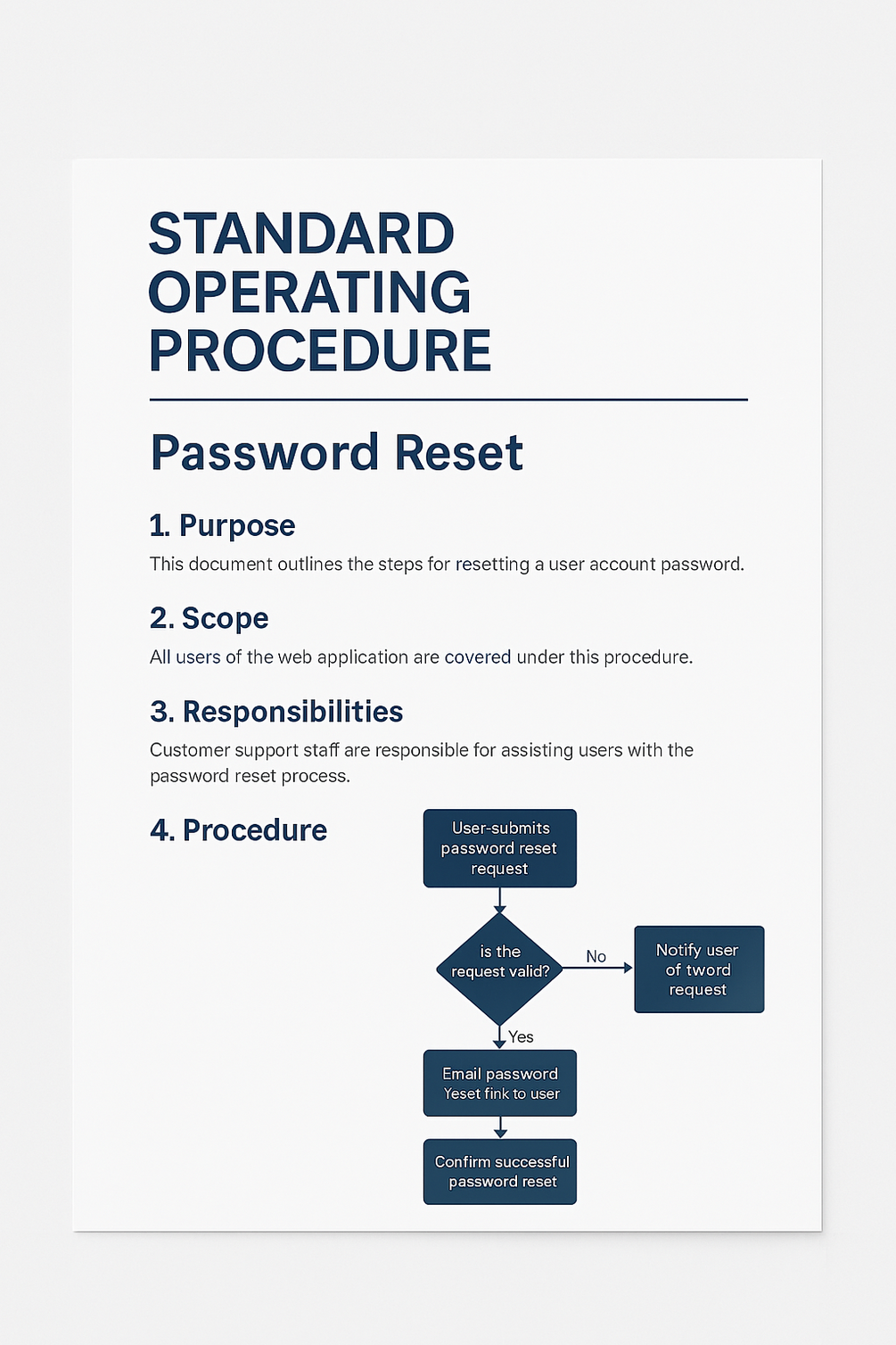 STANDARD OPERATING PROCEDURE

Password Reset

1. Purpose

This document outlines the steps for resetting a user account password.

2. Scope

All users of the web application are covered under this procedure.

3. Responsibilities

Customer support staff are responsible for assisting users with the password reset process.

4. Procedure

User-submits password reset request

is the request valid?

No

Notify user of tword request

Yes

Email password Yeset fink to user

Confirm successful password reset